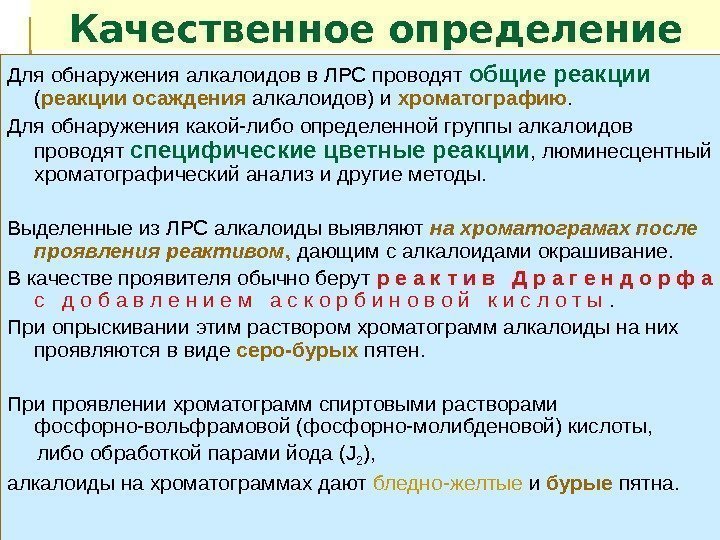 Качественное определение

Для обнаружения алкалоидов в ЛРС проводят общие реакции (реакции осаждения алкалоидов) и хроматографию.

Для обнаружения какой-либо определенной группы алкалоидов проводят специфические цветные реакции, люминесцентный хроматографический анализ и другие методы.

Выделенные из ЛРС алкалоиды выявляют на хроматограмах после проявления реактивом, дающим с алкалоидами окрашивание.

В качестве проявителя обычно берут реактив Драгендорфа с добавлением аскорбиновой кислоты.

При опрыскивании этим раствором хроматограмм алкалоиды на них проявляются в виде серо-бурых пятен.

При проявлении хроматограмм спиртовыми растворами фосфорно-вольфрамовой (фосфорно-молибденовой) кислоты, либо обработкой парами йода ($J_2$),

алкалоиды на хроматограммах дают бледно-желтые и бурые пятна.